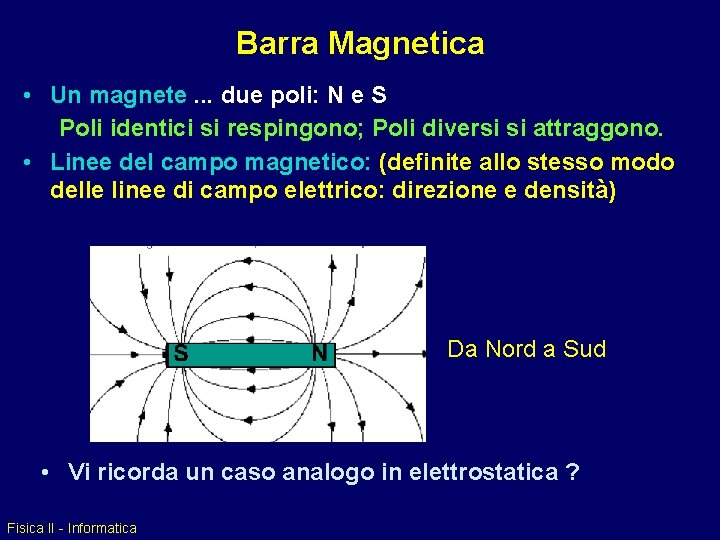 Barra Magnetica

• Un magnete ... due poli: N e S
Poli identici si respingono; Poli diversi si attraggono.

• Linee del campo magnetico: (definite allo stesso modo delle linee di campo elettrico: direzione e densità)

S N

Da Nord a Sud

• Vi ricorda un caso analogo in elettrostatica ?

Fisica II - Informatica